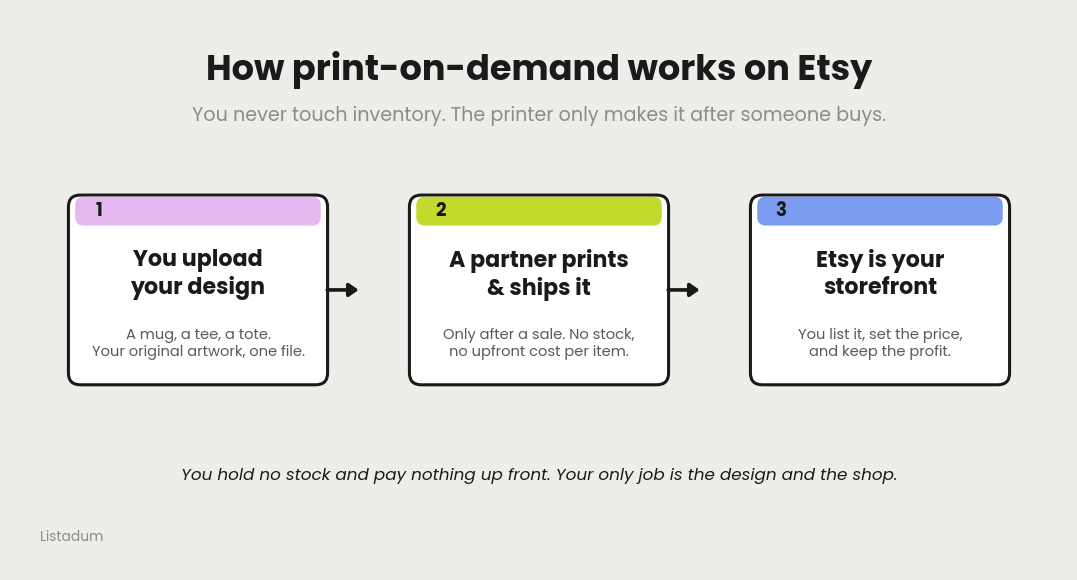 How print-on-demand works on Etsy

You never touch inventory. The printer only makes it after someone buys.

1

You upload your design

A mug, a tee, a tote. Your original artwork, one file.

2

A partner prints & ships it

Only after a sale. No stock, no upfront cost per item.

3

Etsy is your storefront

You list it, set the price, and keep the profit.

You hold no stock and pay nothing up front. Your only job is the design and the shop.

Listadum